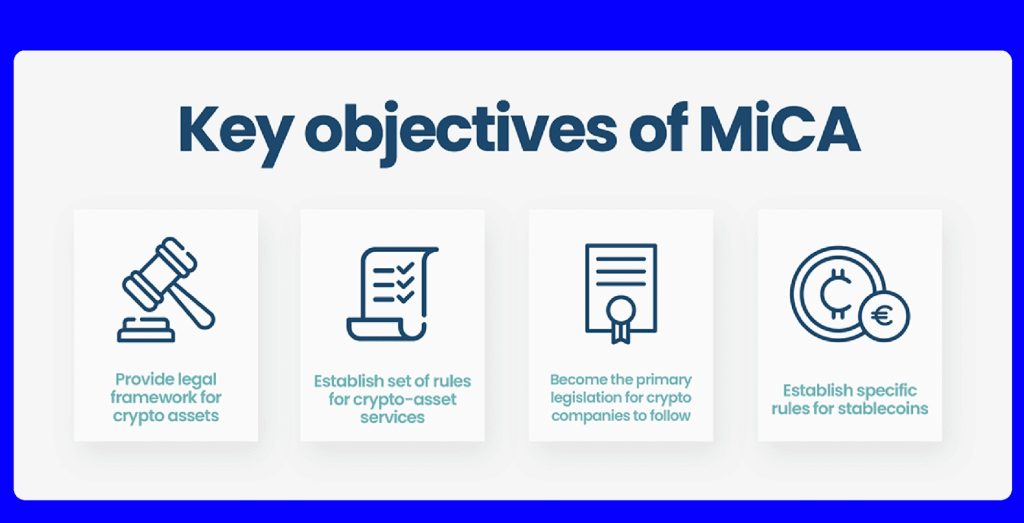 Key objectives of MiCA

Provide legal framework for crypto assets

Establish set of rules for crypto-asset services

Become the primary legislation for crypto companies to follow

Establish specific rules for stablecoins